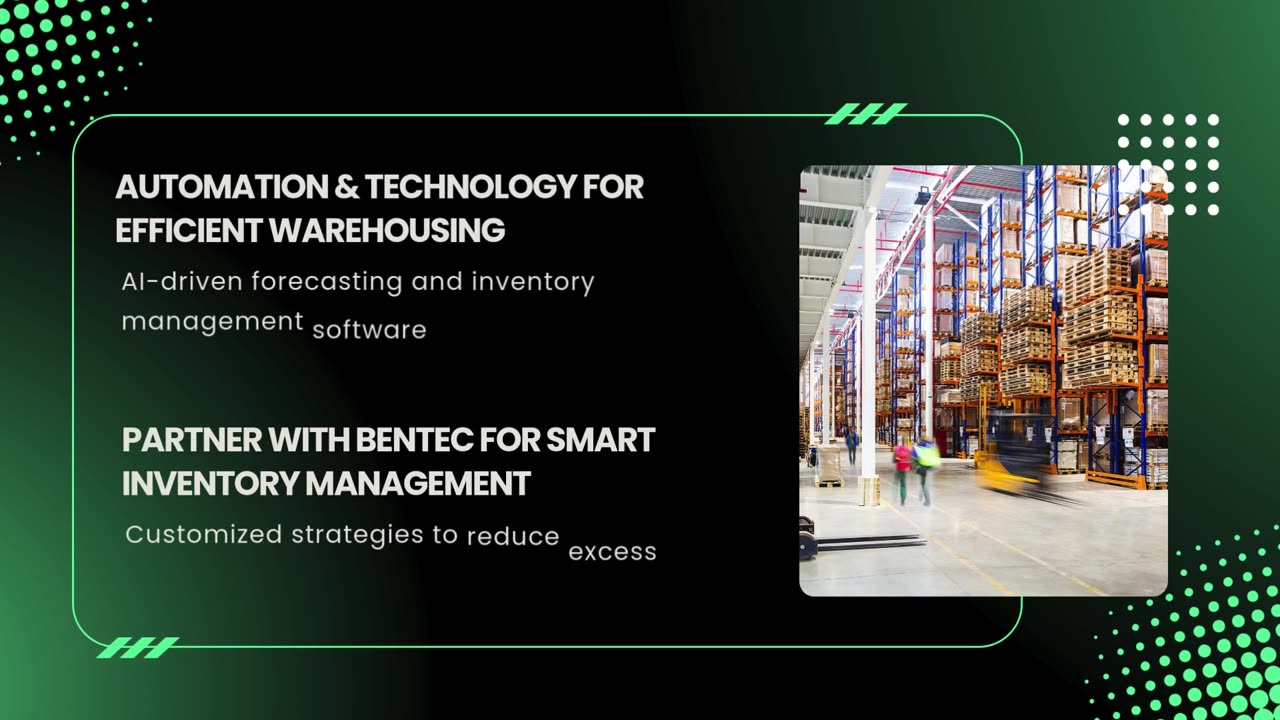 AUTOMATION & TECHNOLOGY FOR EFFICIENT WAREHOUSING

AI-driven forecasting and inventory management software

PARTNER WITH BENTEC FOR SMART INVENTORY MANAGEMENT

Customized strategies to reduce excess